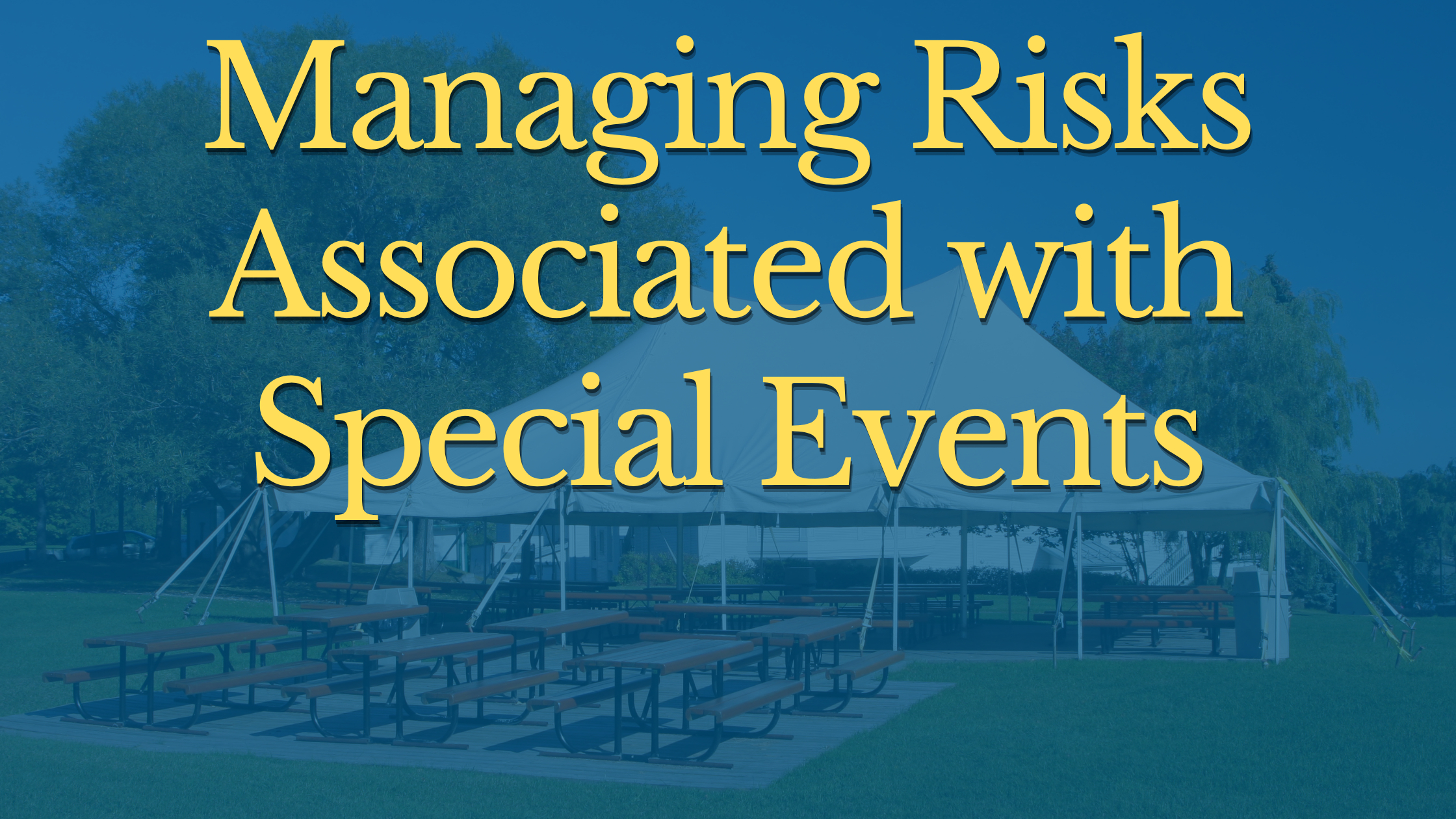 Managing Risks Associated with Special Events